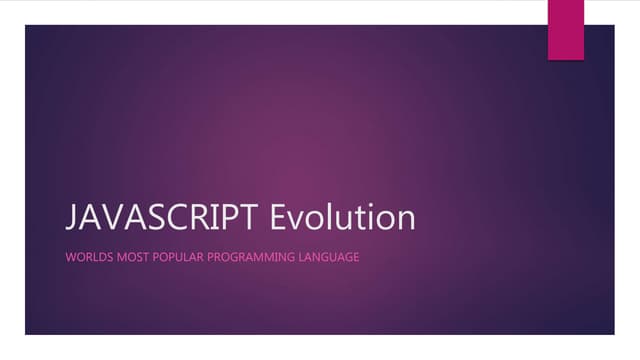 JAVASCRIPT Evolution

WORLDS MOST POPULAR PROGRAMMING LANGUAGE